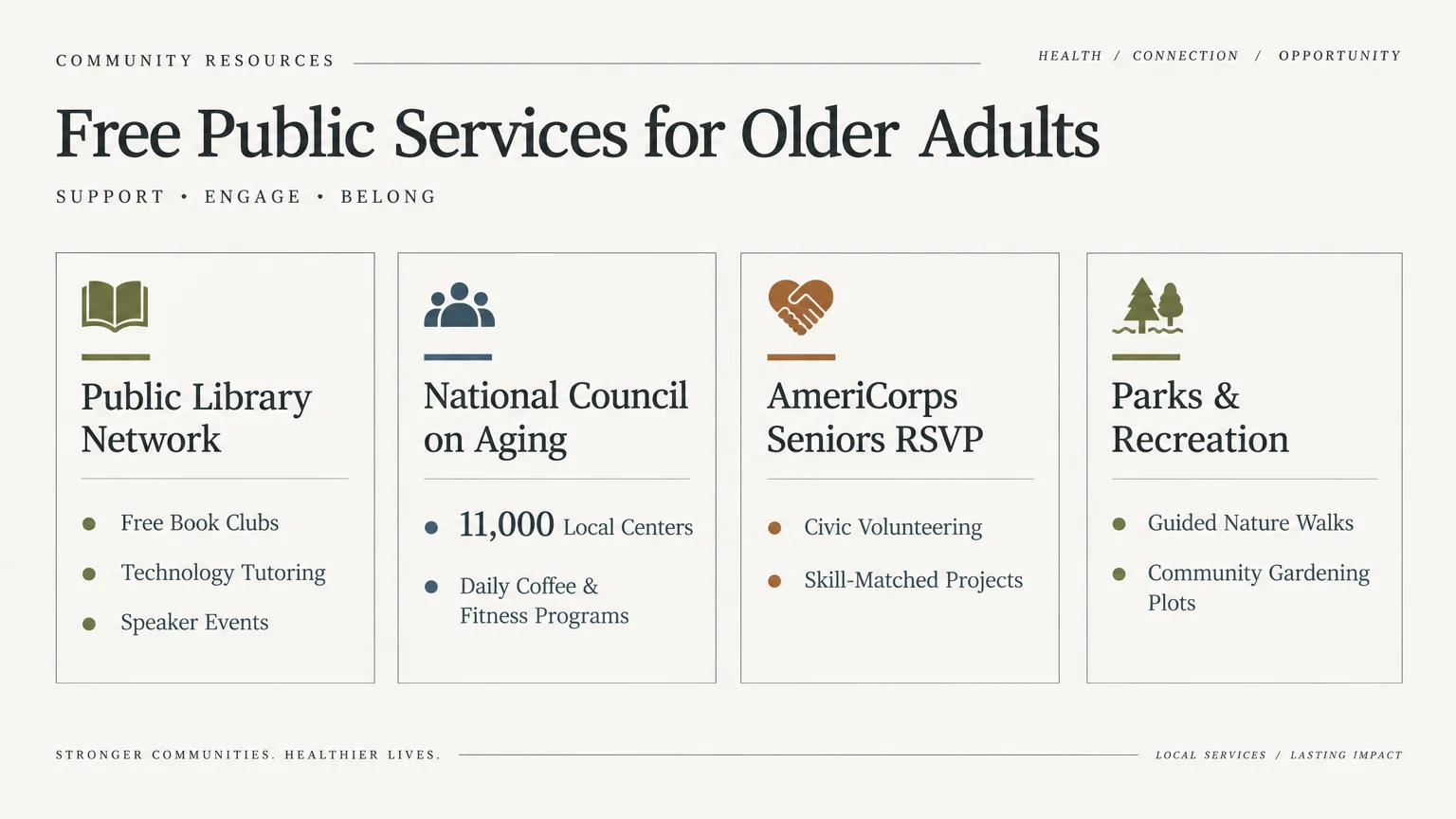 COMMUNITY RESOURCES

HEALTH / CONNECTION / OPPORTUNITY

Free Public Services for Older Adults

SUPPORT • ENGAGE • BELONG

Public Library Network

• Free Book Clubs
• Technology Tutoring
• Speaker Events

National Council on Aging

• 11,000 Local Centers
• Daily Coffee & Fitness Programs

AmeriCorps Seniors RSVP

• Civic Volunteering
• Skill-Matched Projects

Parks & Recreation

• Guided Nature Walks
• Community Gardening Plots

STRONGER COMMUNITIES. HEALTHIER LIVES.

LOCAL SERVICES / LASTING IMPACT